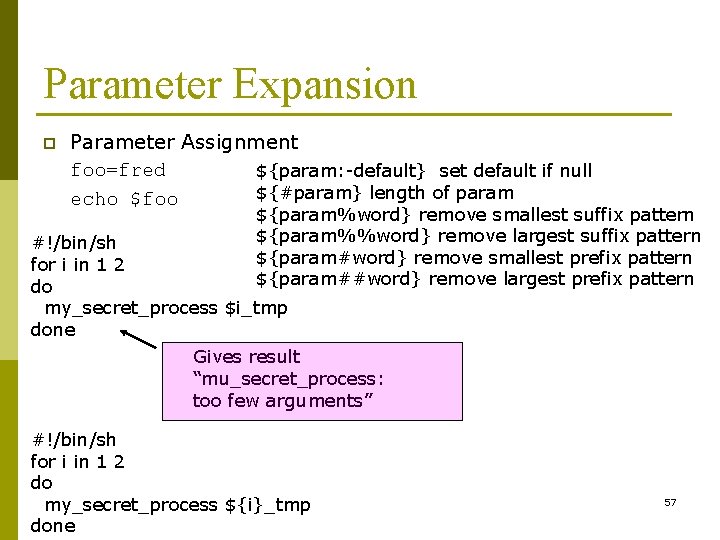 Parameter Expansion

Parameter Assignment

foo=fred

echo $foo

${param:-default} set default if null
${#param} length of param
${param%word} remove smallest suffix pattern
${param%%word} remove largest suffix pattern
${param#word} remove smallest prefix pattern
${param##word} remove largest prefix pattern

#!/bin/sh
for i in 1 2
do
my_secret_process $i_tmp
done

Gives result
"mu_secret_process:
too few arguments"

#!/bin/sh
for i in 1 2
do
my_secret_process ${i}_tmp
done

57